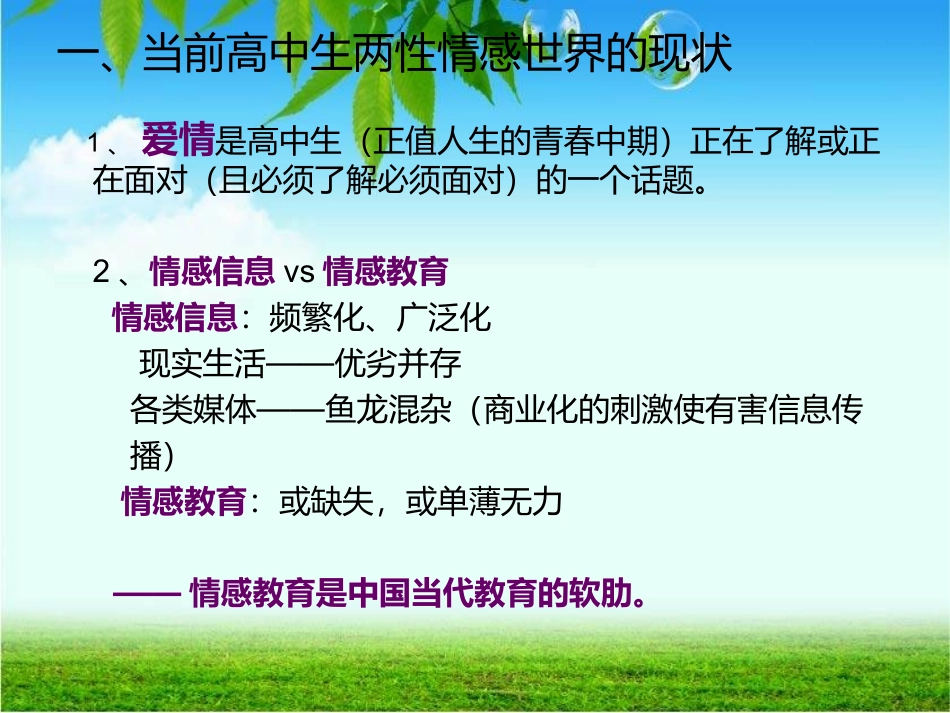 一、当前高中生两性情感世界的现状

1、爱情是高中生（正值人生的青春中期）正在了解或正在面对（且必须了解必须面对）的一个话题。

2、情感信息 vs 情感教育

情感信息：频繁化、广泛化

现实生活——优劣并存

各类媒体——鱼龙混杂（商业化的刺激使有害信息传播）

情感教育：或缺失，或单薄无力

—— 情感教育是中国当代教育的软肋。